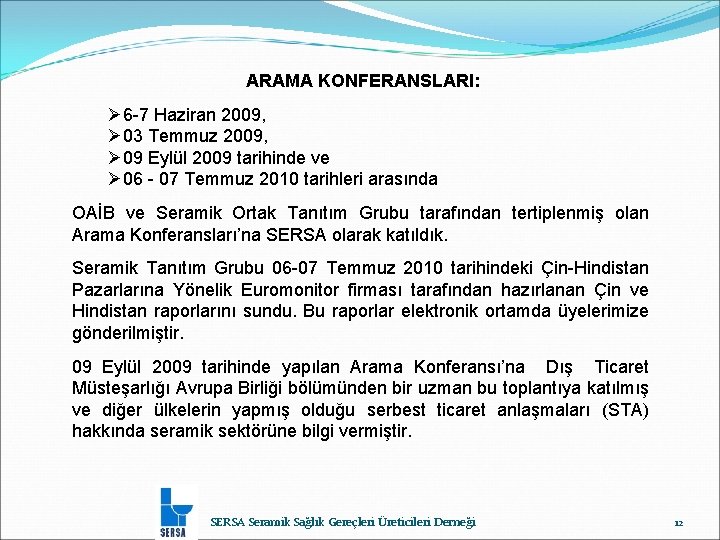 ARAMA KONFERANSLARI:

➢6-7 Haziran 2009,
➢03 Temmuz 2009,
➢09 Eylül 2009 tarihinde ve
➢06 - 07 Temmuz 2010 tarihleri arasında

OAİB ve Seramik Ortak Tanıtım Grubu tarafından tertiplenmiş olan Arama Konferansları'na SERSA olarak katıldık.

Seramik Tanıtım Grubu 06-07 Temmuz 2010 tarihindeki Çin-Hindistan Pazarlarına Yönelik Euromonitor firması tarafından hazırlanan Çin ve Hindistan raporlarını sundu. Bu raporlar elektronik ortamda üyelerimize gönderilmiştir.

09 Eylül 2009 tarihinde yapılan Arama Konferansı'na Dış Ticaret Müsteşarlığı Avrupa Birliği bölümünden bir uzman bu toplantıya katılmış ve diğer ülkelerin yapmış olduğu serbest ticaret anlaşmaları (STA) hakkında seramik sektörüne bilgi vermiştir.

SERSA

SERSA Seramik Sağlık Gereçleri Üreticileri Derneği

12